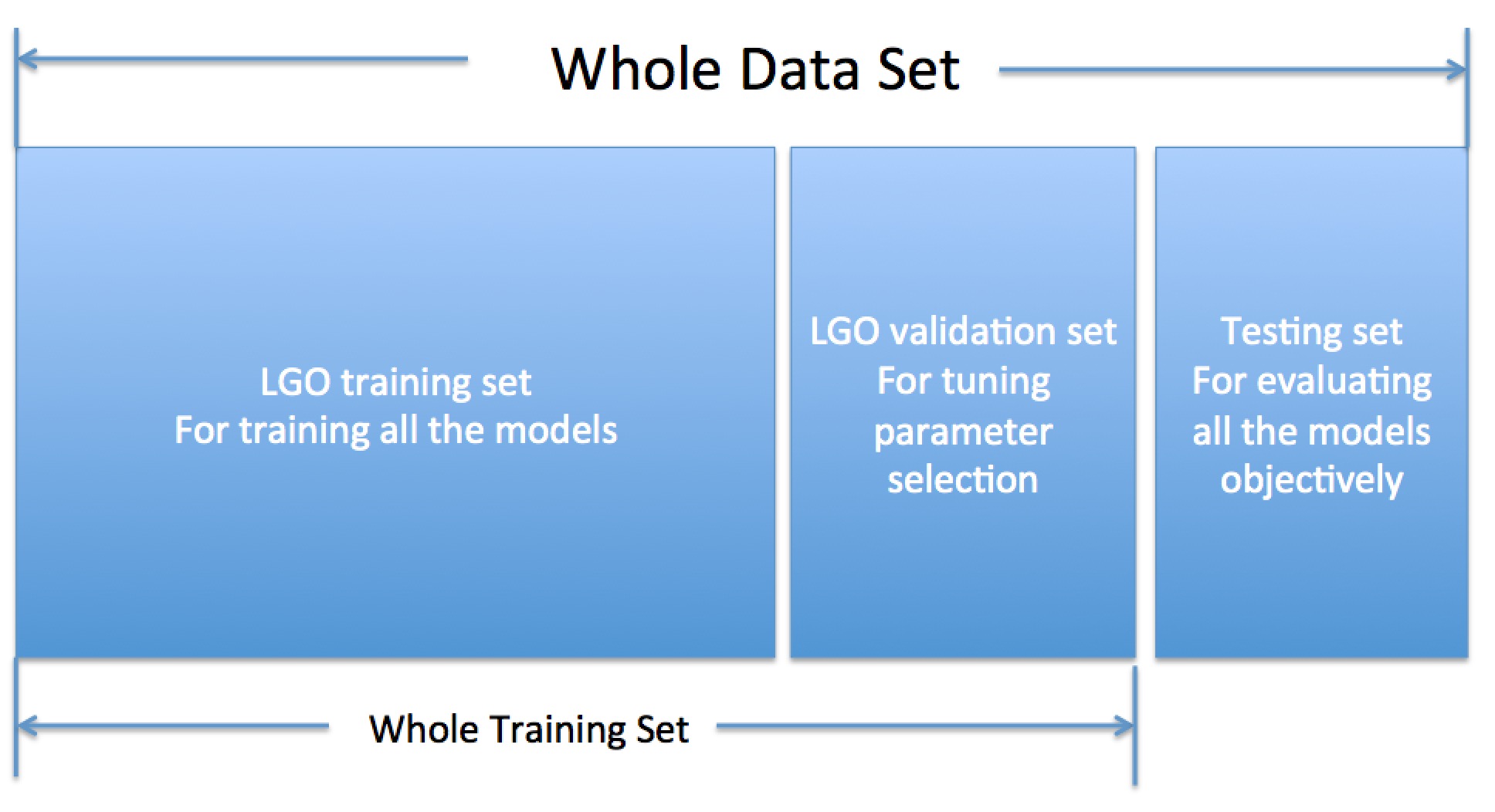 Whole Data Set

LGO training set
For training all the models

LGO validation set
For tuning parameter selection

Testing set
For evaluating all the models objectively

Whole Training Set